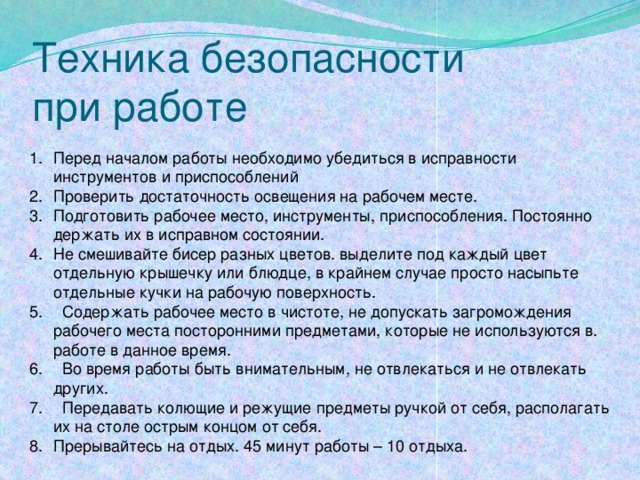 Техника безопасности при работе

1. Перед началом работы необходимо убедиться в исправности инструментов и приспособлений
2. Проверить достаточность освещения на рабочем месте.
3. Подготовить рабочее место, инструменты, приспособления. Постоянно держать их в исправном состоянии.
4. Не смешивайте бисер разных цветов. выделите под каждый цвет отдельную крышечку или блюдце, в крайнем случае просто насыпьте отдельные кучки на рабочую поверхность.
5. Содержать рабочее место в чистоте, не допускать загромождения рабочего места посторонними предметами, которые не используются в. работе в данное время.
6. Во время работы быть внимательным, не отвлекаться и не отвлекать других.
7. Передавать колющие и режущие предметы ручкой от себя, располагать их на столе острым концом от себя.
8. Прерывайтесь на отдых. 45 минут работы – 10 отдыха.